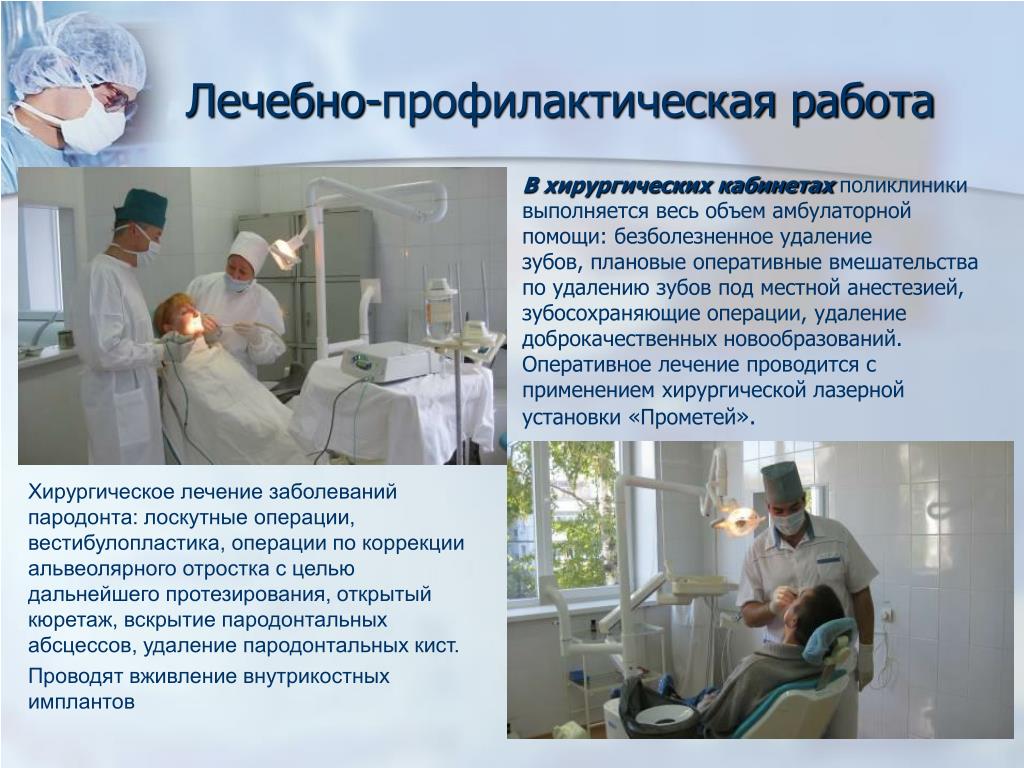 Лечебно-профилактическая работа

В хирургических кабинетах поликлиники выполняется весь объем амбулаторной помощи: безболезненное удаление зубов, плановые оперативные вмешательства по удалению зубов под местной анестезией, зубосохраняющие операции, удаление доброкачественных новообразований. Оперативное лечение проводится с применением хирургической лазерной установки «Прометей».

Хирургическое лечение заболеваний пародонта: лоскутные операции, вестибулопластика, операции по коррекции альвеолярного отростка с целью дальнейшего протезирования, открытый кюретаж, вскрытие пародонтальных абсцессов, удаление пародонтальных кист.

Проводят вживление внутрикостных имплантов